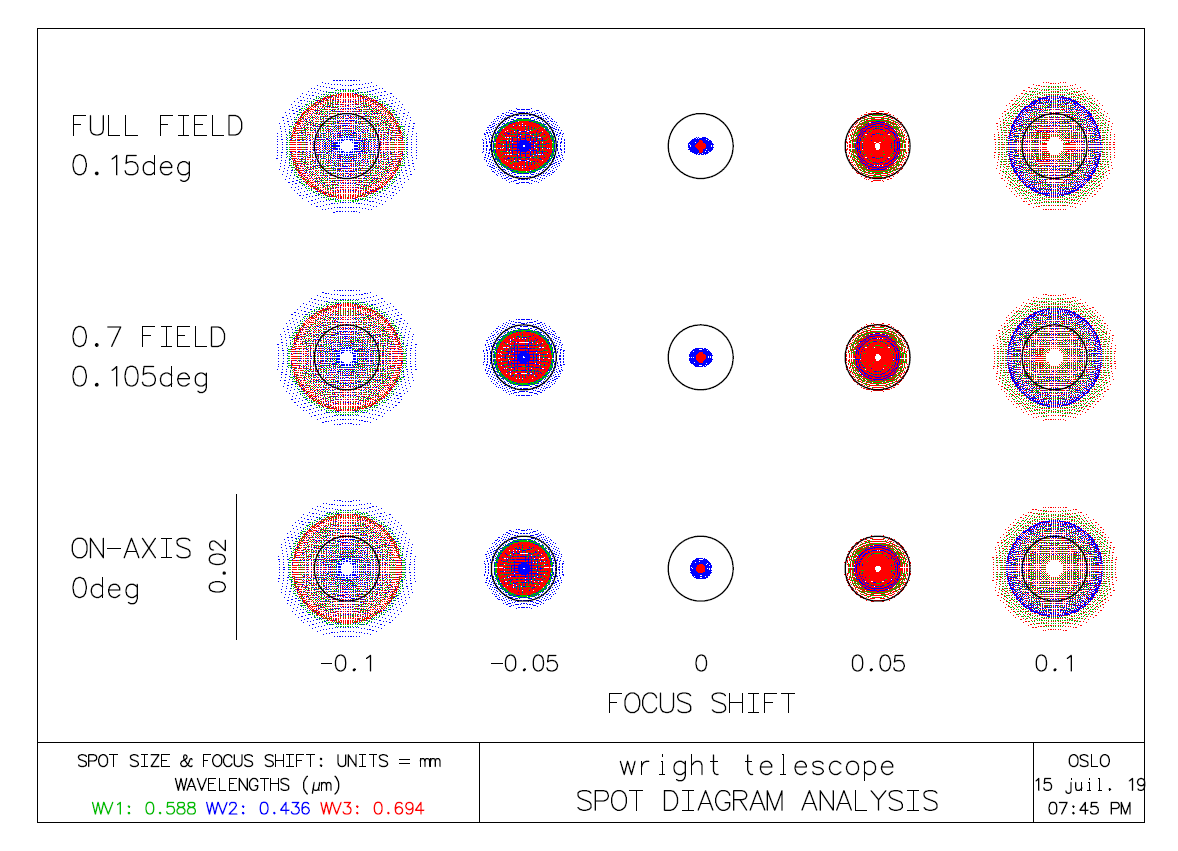 FULL FIELD
0.15deg

0.7 FIELD
0.105deg

ON-AXIS
0deg

0.02

-0.1 -0.05 0 0.05 0.1

FOCUS SHIFT

SPOT SIZE & FOCUS SHIFT: UNITS = mm
WAVELENGTHS ($\mu$m)
WV1: 0.588 WV2: 0.436 WV3: 0.694

wright telescope
SPOT DIAGRAM ANALYSIS

OSLO
15 juil. 19
07:45 PM